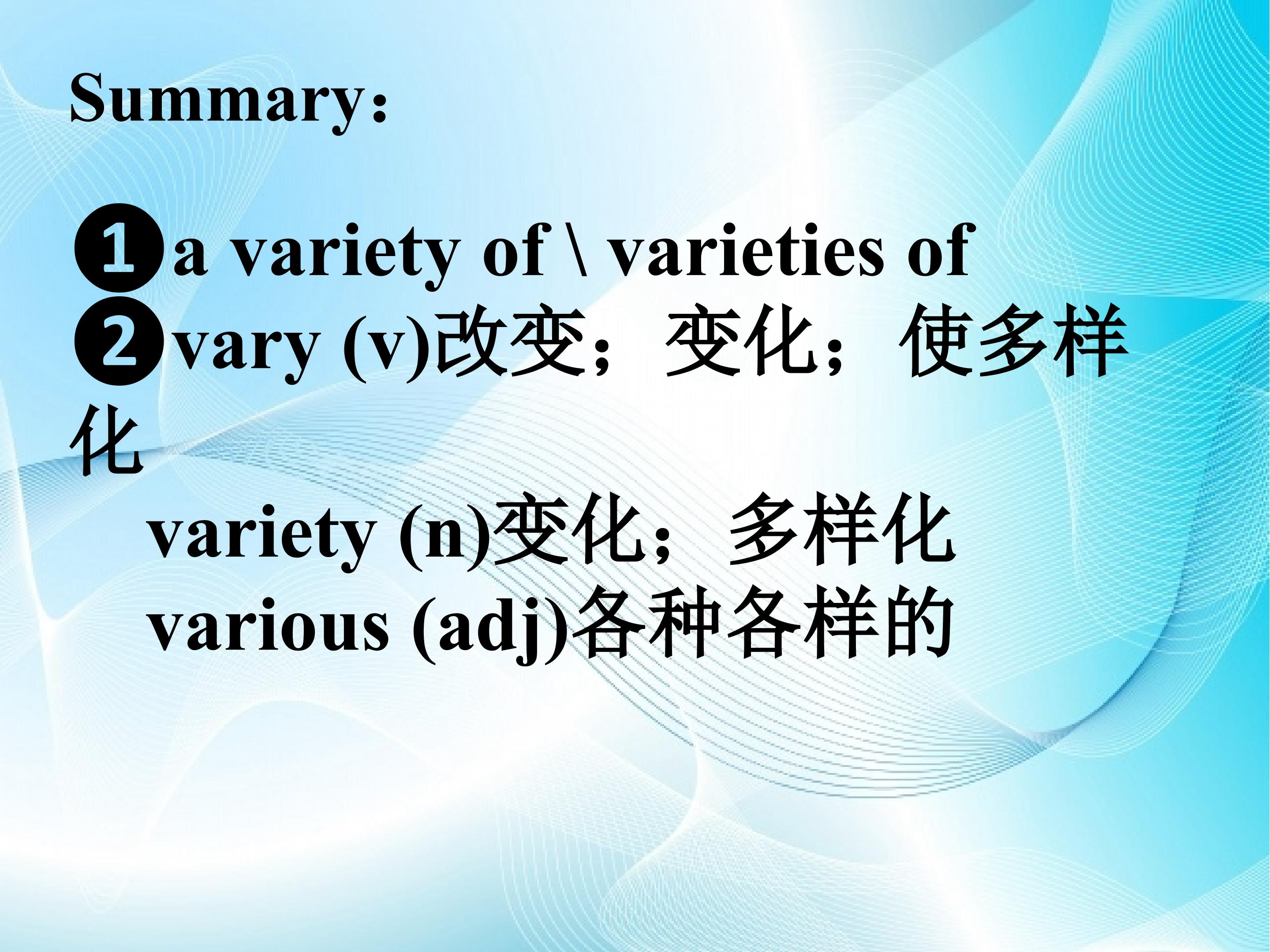 Summary：

❶a variety of \ varieties of
❷vary (v)改变；变化；使多样化
variety (n)变化；多样化
various (adj)各种各样的